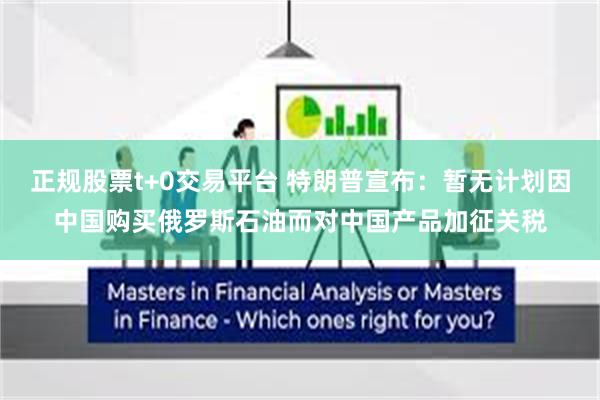 正规股票t+0交易平台 特朗普宣布：暂无计划因中国购买俄罗斯石油而对中国产品加征关税

Masters in Financial Analysis or Masters in Finance - Which ones right for you?